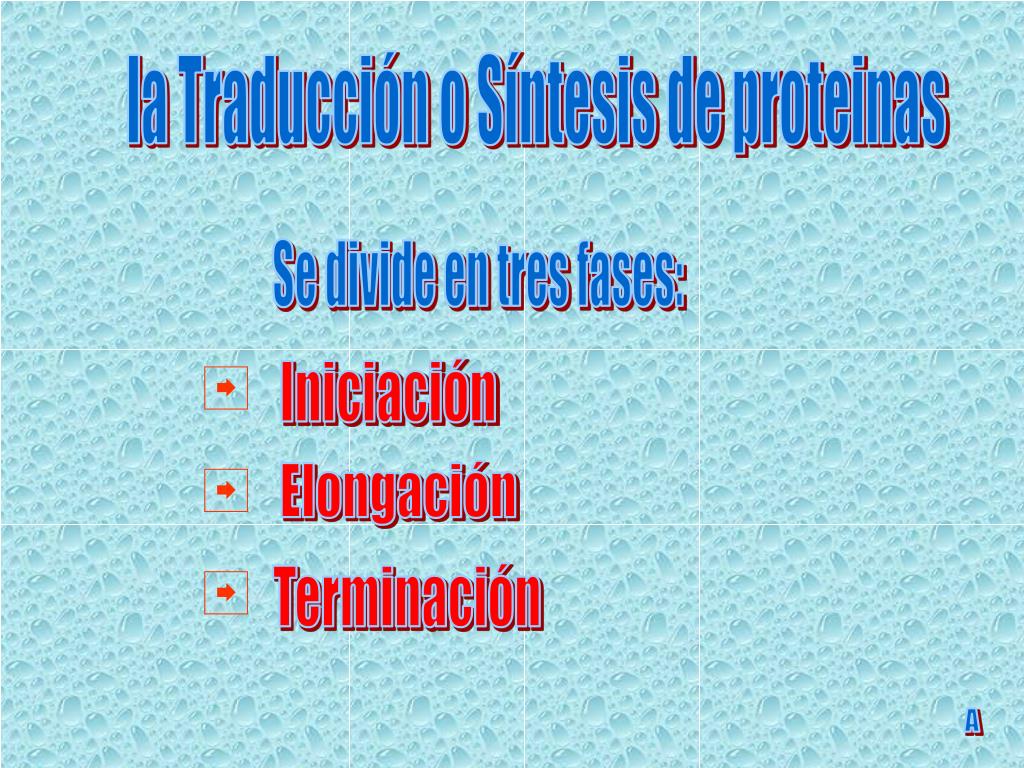 la Traducción o Síntesis de proteinas

Se divide en tres fases:

Iniciación

Elongación

Terminación

A